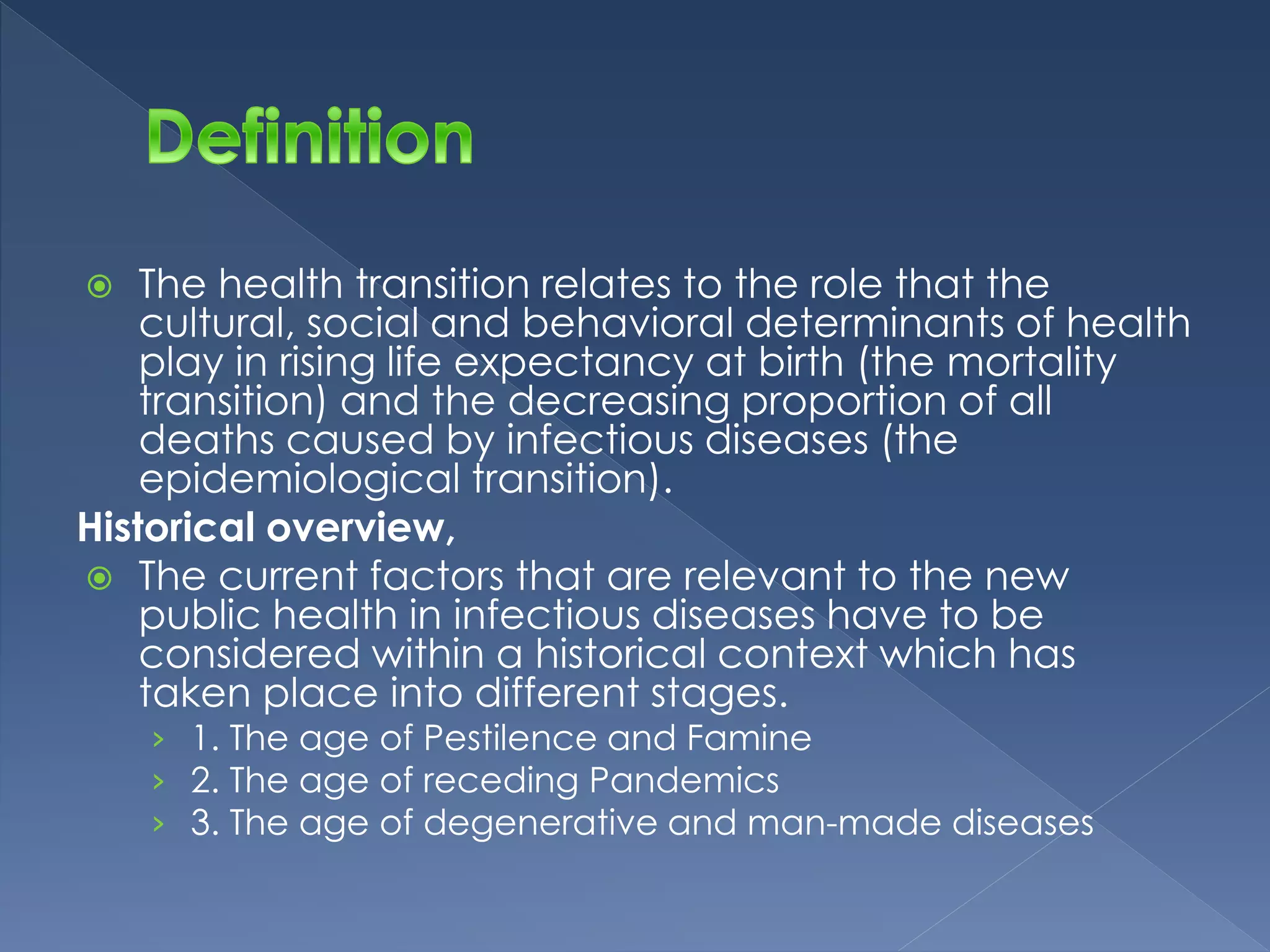 Definition

The health transition relates to the role that the cultural, social and behavioral determinants of health play in rising life expectancy at birth (the mortality transition) and the decreasing proportion of all deaths caused by infectious diseases (the epidemiological transition).

Historical overview,

The current factors that are relevant to the new public health in infectious diseases have to be considered within a historical context which has taken place into different stages.

1. The age of Pestilence and Famine
2. The age of receding Pandemics
3. The age of degenerative and man-made diseases